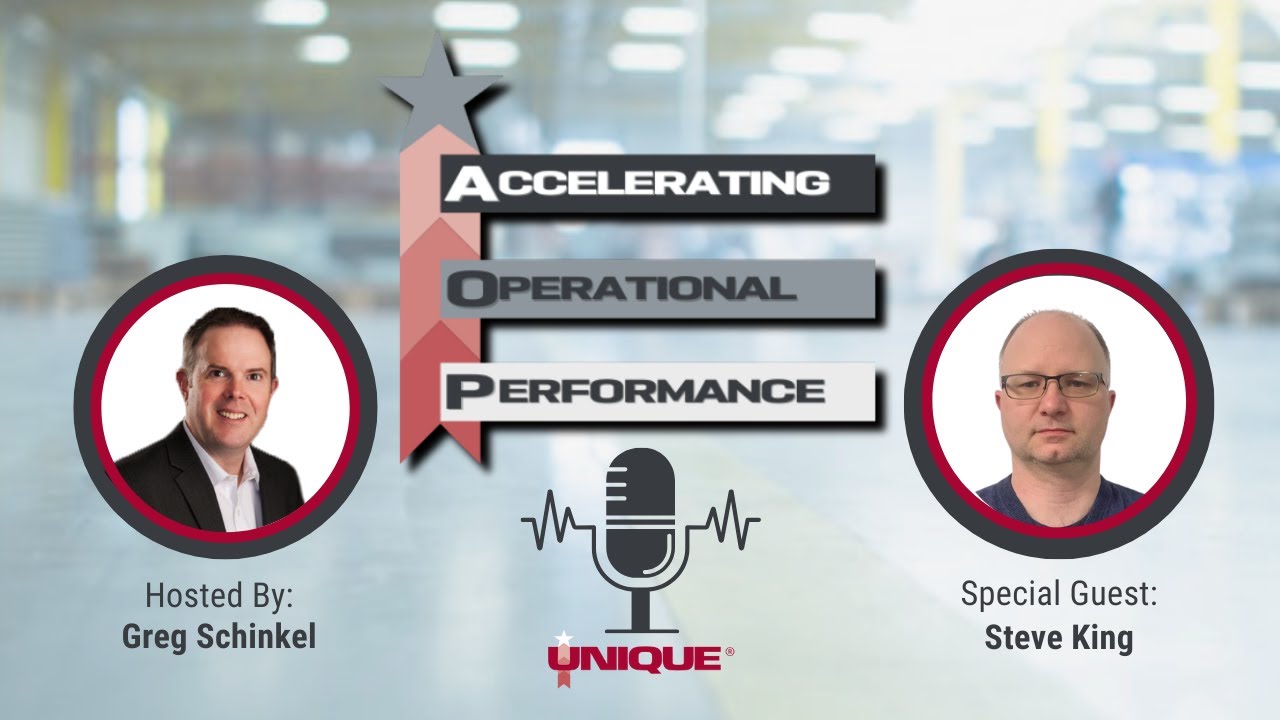 ACCELERATING
OPERATIONAL
PERFORMANCE

Hosted By:
Greg Schinkel

UNIQUE®

Special Guest:
Steve King